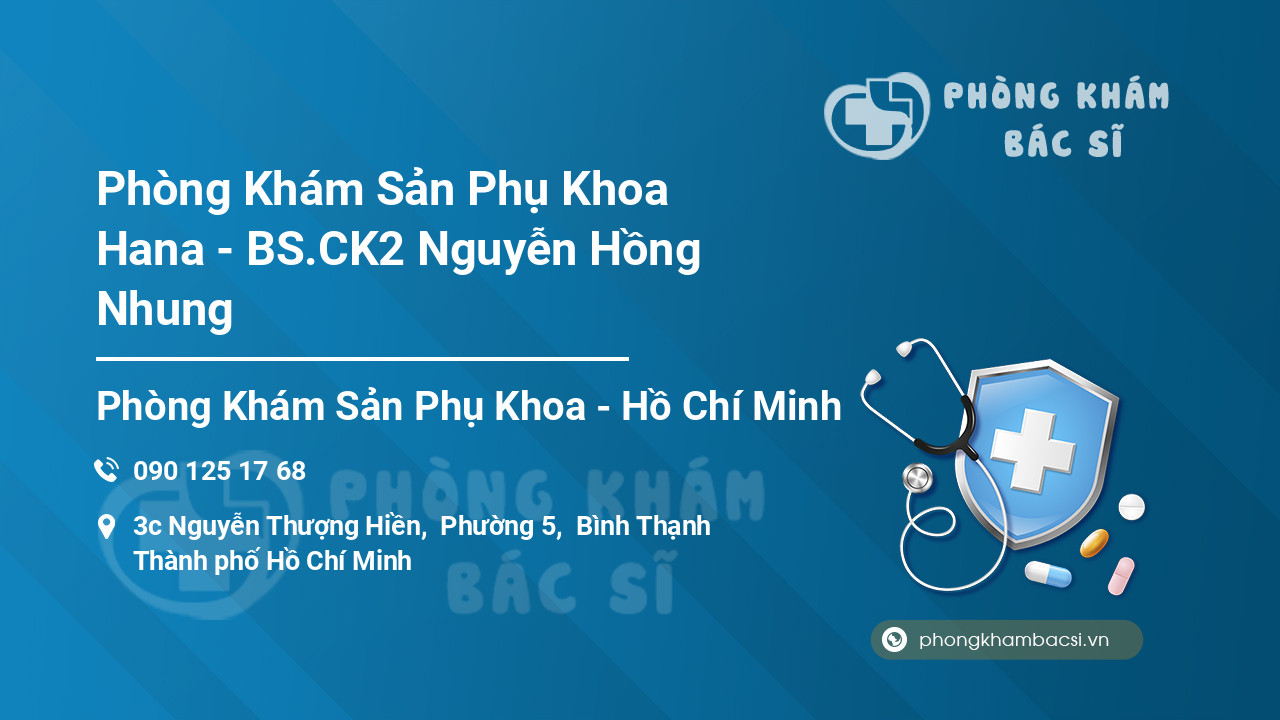 PHÒNG KHÁM BÁC SĨ

Phòng Khám Sản Phụ Khoa Hana - BS.CK2 Nguyễn Hồng Nhung

Phòng Khám Sản Phụ Khoa - Hồ Chí Minh

090 125 17 68

3c Nguyễn Thượng Hiền, Phường 5, Bình Thạnh Thành phố Hồ Chí Minh

PHÒNG KHÁM BÁC SĨ

phongkhambacsi.vn